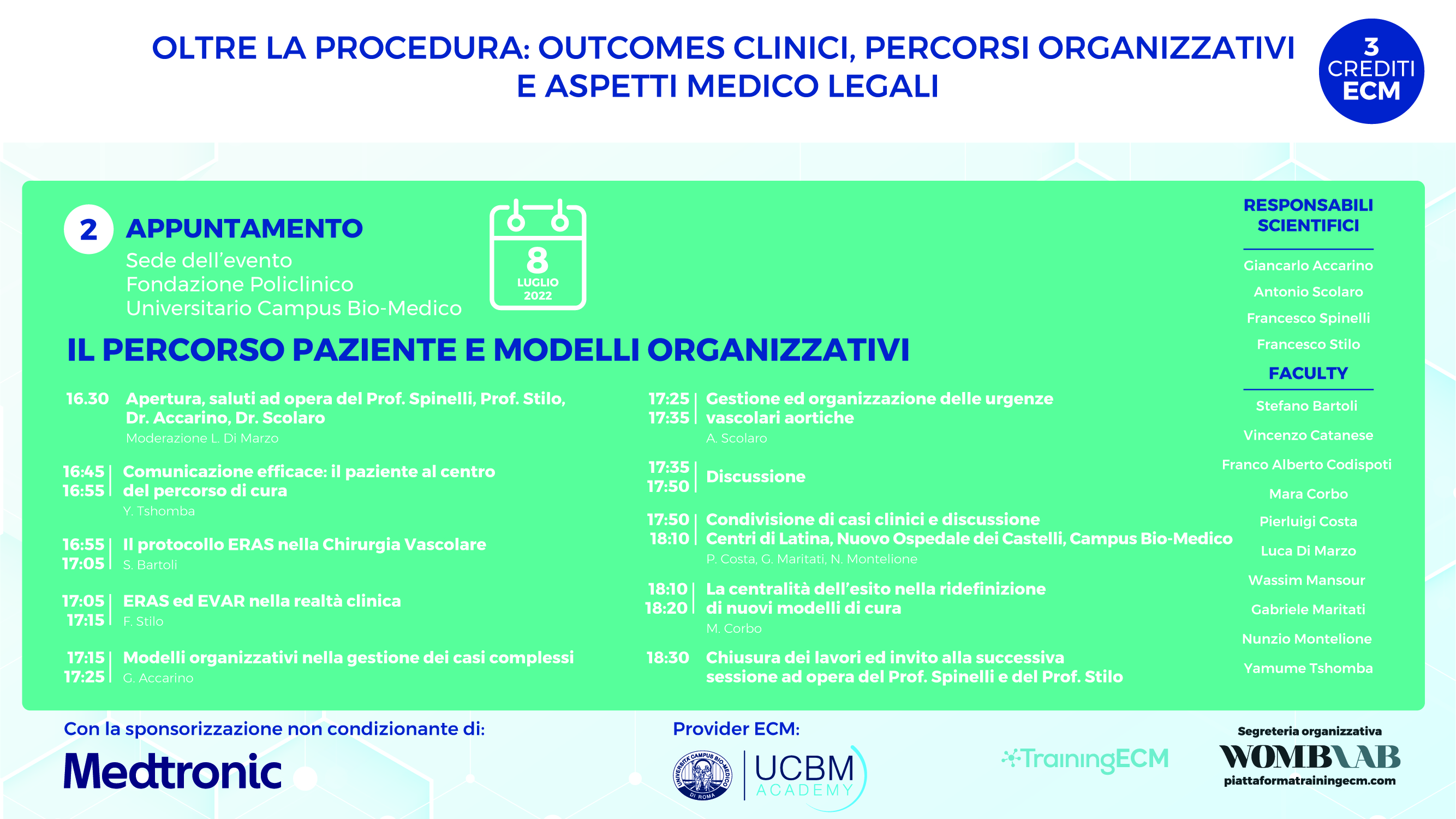 OLTRE LA PROCEDURA: OUTCOMES CLINICI, PERCORSI ORGANIZZATIVI E ASPETTI MEDICO LEGALI

3 CREDITI ECM

2 APPUNTAMENTO
Sede dell'evento
Fondazione Policlinico Universitario Campus Bio-Medico

8 LUGLIO 2022

IL PERCORSO PAZIENTE E MODELLI ORGANIZZATIVI

16.30 Apertura, saluti ad opera del Prof. Spinelli, Prof. Stilo, Dr. Accarino, Dr. Scolaro
Moderazione L. Di Marzo

16:45 16:55 Comunicazione efficace: il paziente al centro del percorso di cura
Y. Tshomba

16:55 17:05 Il protocollo ERAS nella Chirurgia Vascolare
S. Bartoli

17:05 17:15 ERAS ed EVAR nella realtà clinica
F. Stilo

17:15 17:25 Modelli organizzativi nella gestione dei casi complessi
G. Accarino

17:25 17:35 Gestione ed organizzazione delle urgenze vascolari aortiche
A. Scolaro

17:35 17:50 Discussione

17:50 18:10 Condivisione di casi clinici e discussione
Centri di Latina, Nuovo Ospedale dei Castelli, Campus Bio-Medico
P. Costa, G. Maritati, N. Montelione

18:10 18:20 La centralità dell'esito nella ridefinizione di nuovi modelli di cura
M. Corbo

18:30 Chiusura dei lavori ed invito alla successiva sessione ad opera del Prof. Spinelli e del Prof. Stilo

RESPONSABILI SCIENTIFICI
Giancarlo Accarino
Antonio Scolaro
Francesco Spinelli
Francesco Stilo

FACULTY
Stefano Bartoli
Vincenzo Catanese
Franco Alberto Codispoti
Mara Corbo
Pierluigi Costa
Luca Di Marzo
Wassim Mansour
Gabriele Maritati
Nunzio Montelione
Yamume Tshomba

Con la sponsorizzazione non condizionante di:
Medtronic

Provider ECM:
UNIVERSITÀ CAMPUS BIO-MEDICO DI ROMA
UCBM ACADEMY

TrainingECM

Segreteria organizzativa
WOMBLAB
piattaformatrainingecm.com